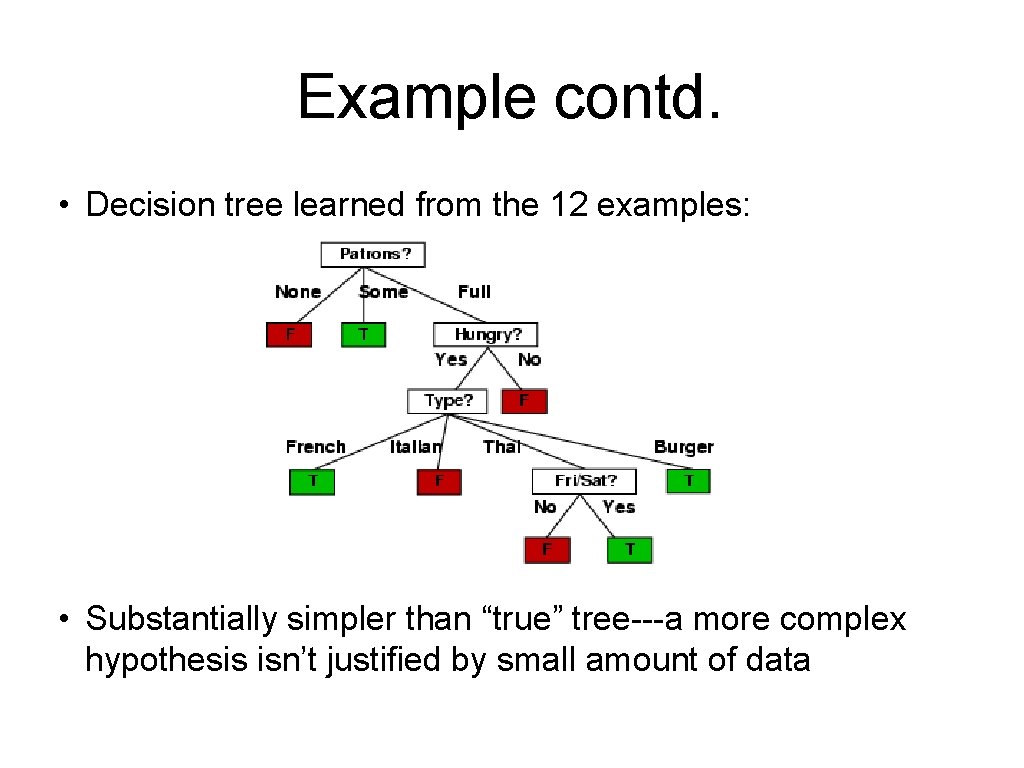 Example contd.

• Decision tree learned from the 12 examples:

Patrons?
None
Some
Full
F
T
Hungry?
Yes
No
Type?
F
French
Italian
Thai
Burger
T
F
Fri/Sat?
T
No
Yes
F
T

• Substantially simpler than “true” tree---a more complex hypothesis isn’t justified by small amount of data